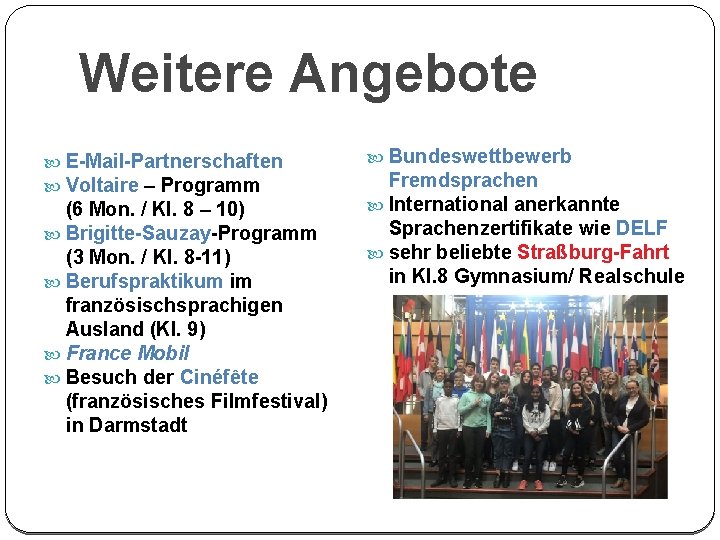 Weitere Angebote

E-Mail-Partnerschaften
Voltaire – Programm (6 Mon. / Kl. 8 – 10)
Brigitte-Sauzay-Programm (3 Mon. / Kl. 8-11)
Berufspraktikum im französischsprachigen Ausland (Kl. 9)
France Mobil
Besuch der Cinéfête (französisches Filmfestival) in Darmstadt

Bundeswettbewerb Fremdsprachen
International anerkannte Sprachenzertifikate wie DELF
sehr beliebte Straßburg-Fahrt in Kl.8 Gymnasium/ Realschule